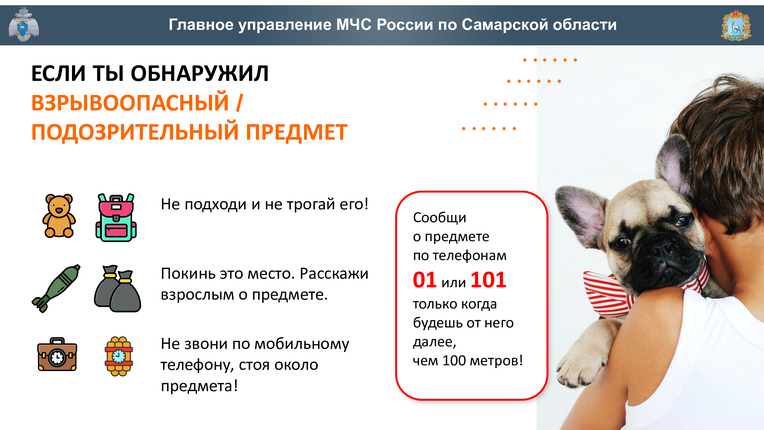 Главное управление МЧС России по Самарской области

ЕСЛИ ТЫ ОБНАРУЖИЛ
ВЗРЫВООПАСНЫЙ /
ПОДОЗРИТЕЛЬНЫЙ ПРЕДМЕТ

Не подходи и не трогай его!

Покинь это место. Расскажи взрослым о предмете.

Не звони по мобильному телефону, стоя около предмета!

Сообщи о предмете по телефонам 01 или 101 только когда будешь от него далее, чем 100 метров!